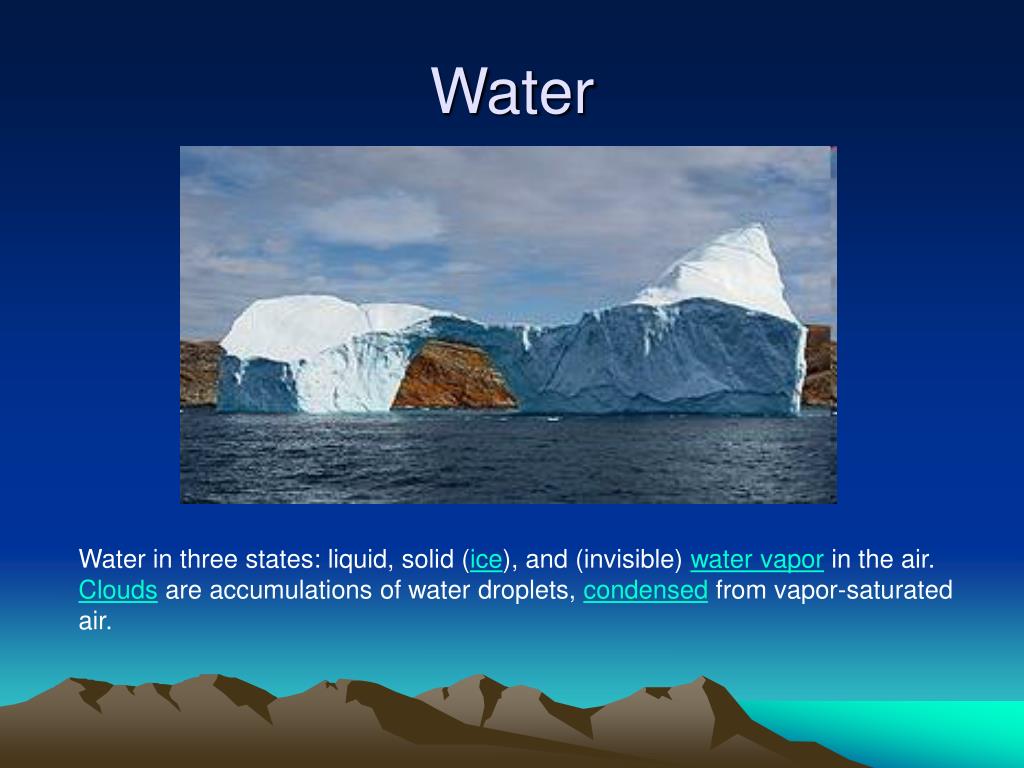 Water

Water in three states: liquid, solid (ice), and (invisible) water vapor in the air. Clouds are accumulations of water droplets, condensed from vapor-saturated air.